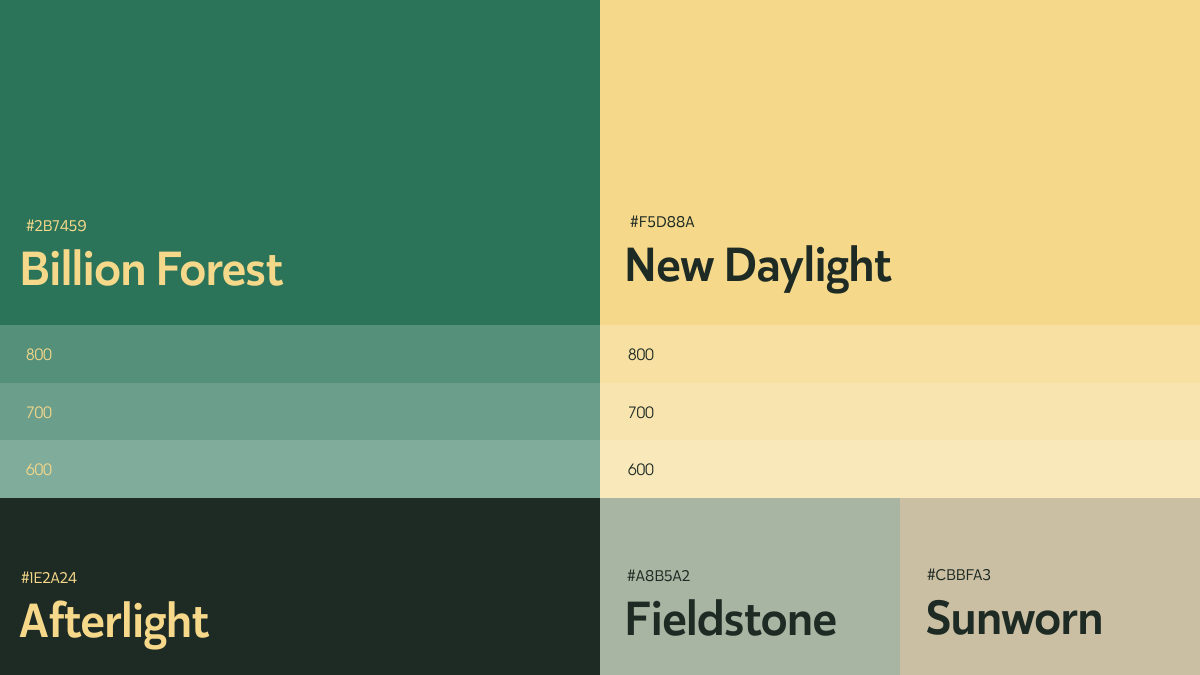 #2B7459
Billion Forest

800
700
600

#F5D88A
New Daylight

800
700
600

#1E2A24
Afterlight

#A8B5A2
Fieldstone

#CBBFA3
Sunworn